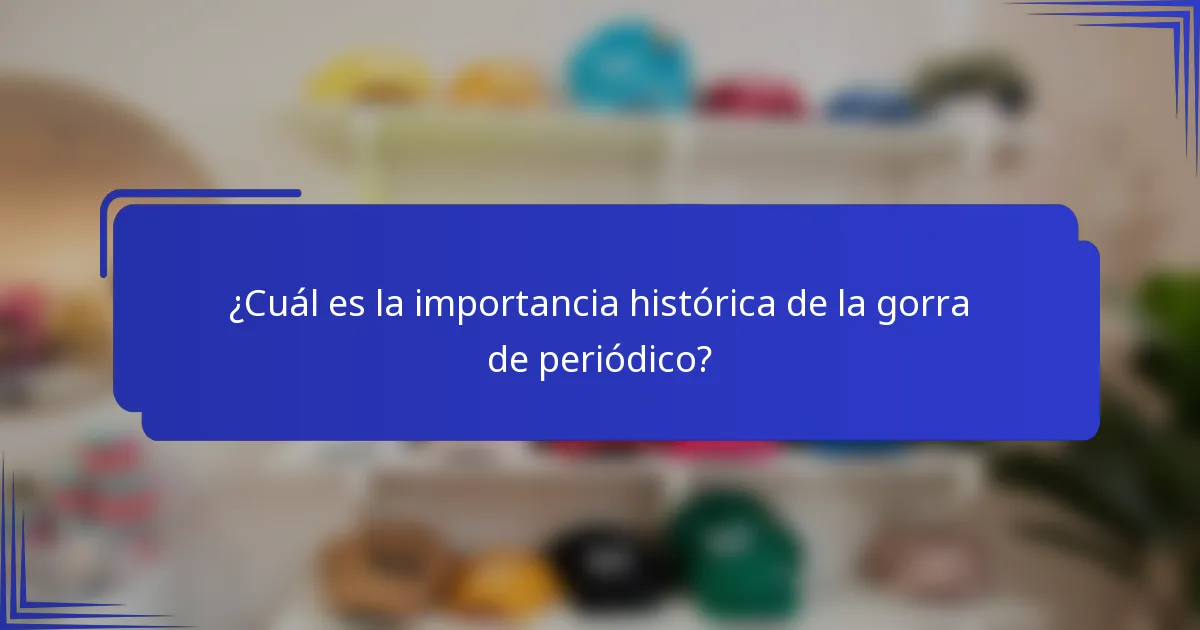 ¿Cuál es la importancia histórica de la gorra de periódico?